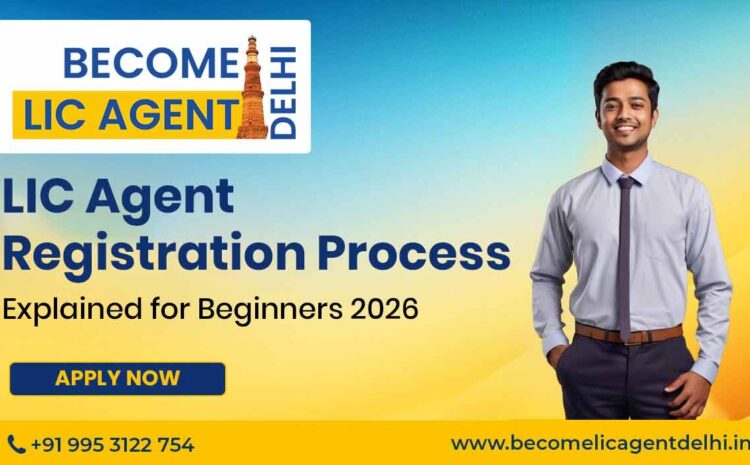 BECOME LIC AGENT DELHI

LIC Agent Registration Process

Explained for Beginners 2026

APPLY NOW

+91 995 3122 754

www.becomelicagentdelhi.in